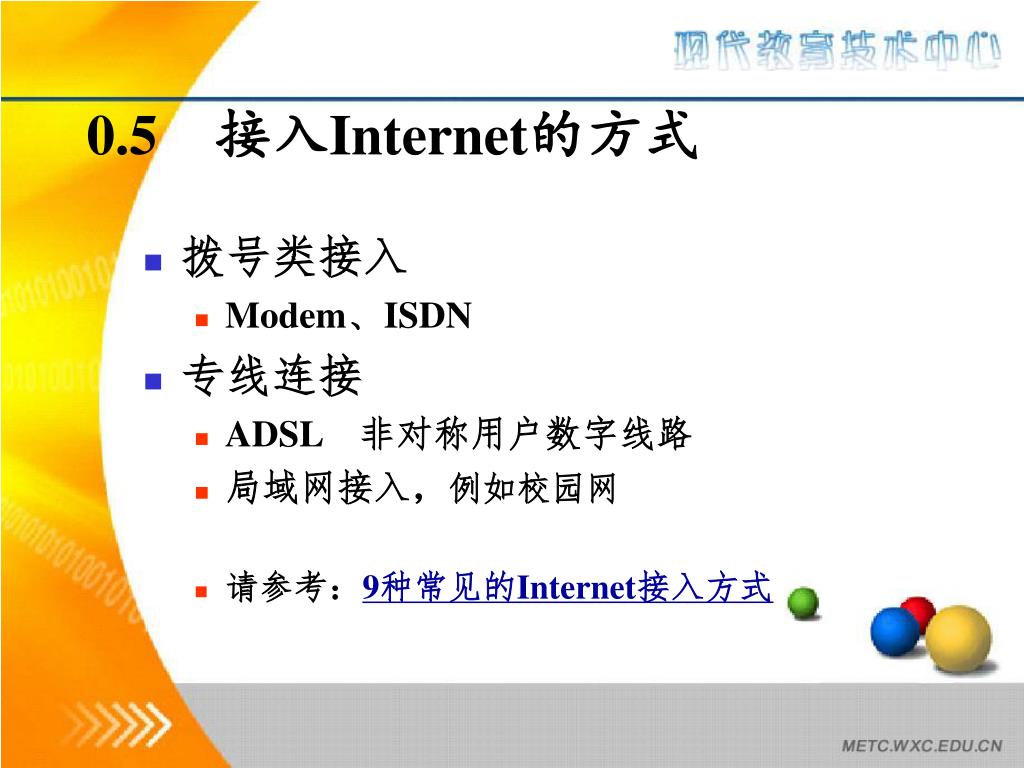 现代教育技术中心

0.5　接入Internet的方式

拨号类接入
Modem、ISDN
专线连接
ADSL　非对称用户数字线路
局域网接入，例如校园网

请参考：9种常见的Internet接入方式

METC.WXC.EDU.CN